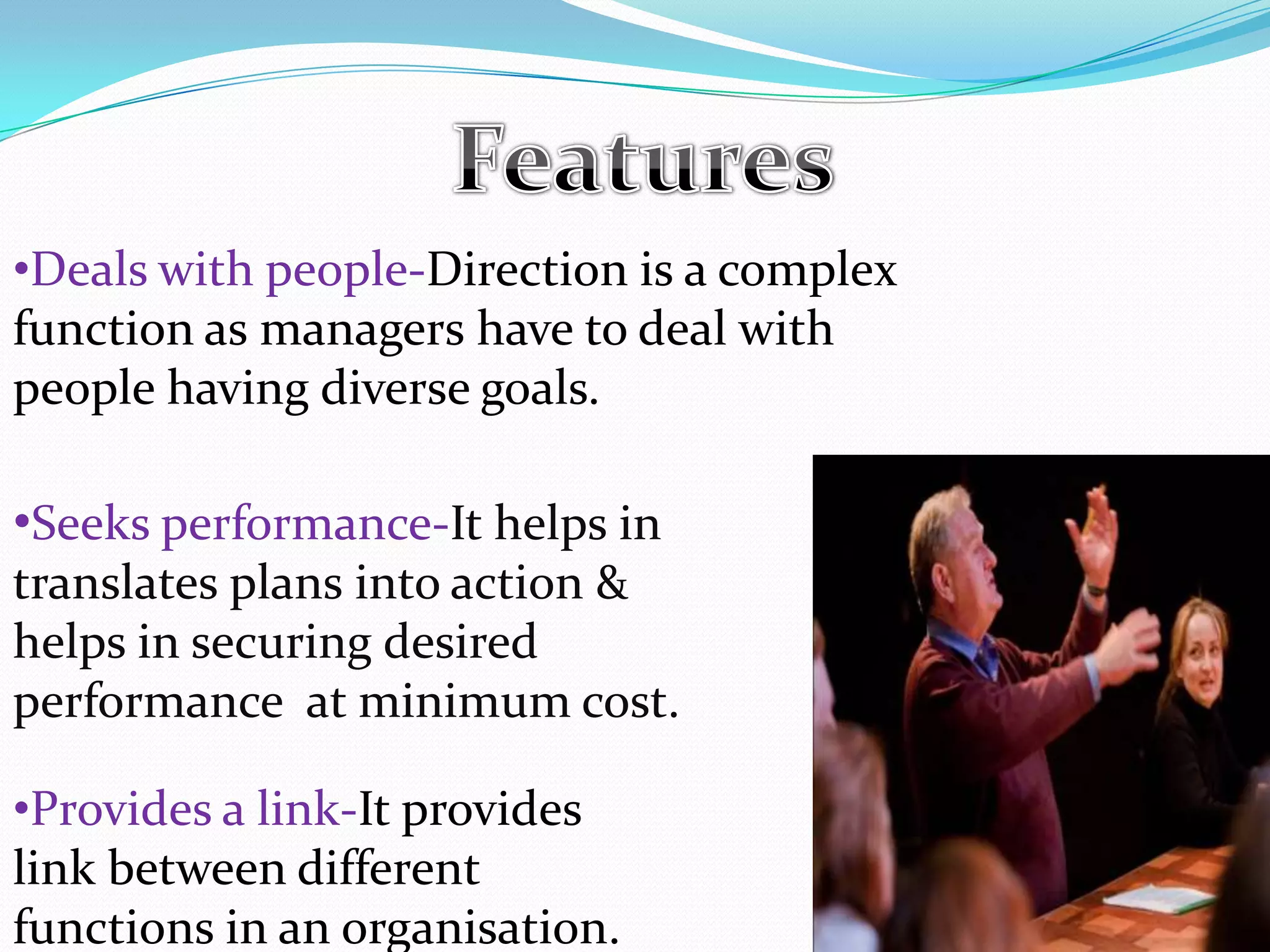 Features

•Deals with people-Direction is a complex function as managers have to deal with people having diverse goals.

•Seeks performance-It helps in translates plans into action & helps in securing desired performance  at minimum cost.

•Provides a link-It provides link between different functions in an organisation.